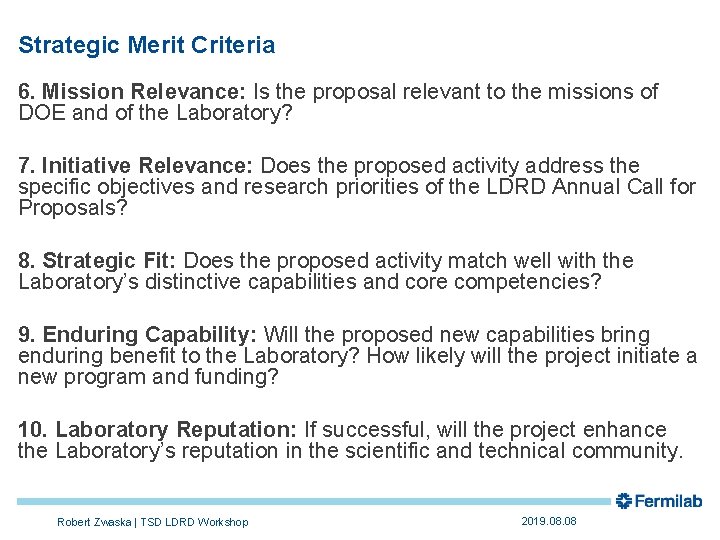 Strategic Merit Criteria

6. Mission Relevance: Is the proposal relevant to the missions of DOE and of the Laboratory?

7. Initiative Relevance: Does the proposed activity address the specific objectives and research priorities of the LDRD Annual Call for Proposals?

8. Strategic Fit: Does the proposed activity match well with the Laboratory's distinctive capabilities and core competencies?

9. Enduring Capability: Will the proposed new capabilities bring enduring benefit to the Laboratory? How likely will the project initiate a new program and funding?

10. Laboratory Reputation: If successful, will the project enhance the Laboratory's reputation in the scientific and technical community.

Fermilab

Robert Zwaska | TSD LDRD Workshop

2019.08.08